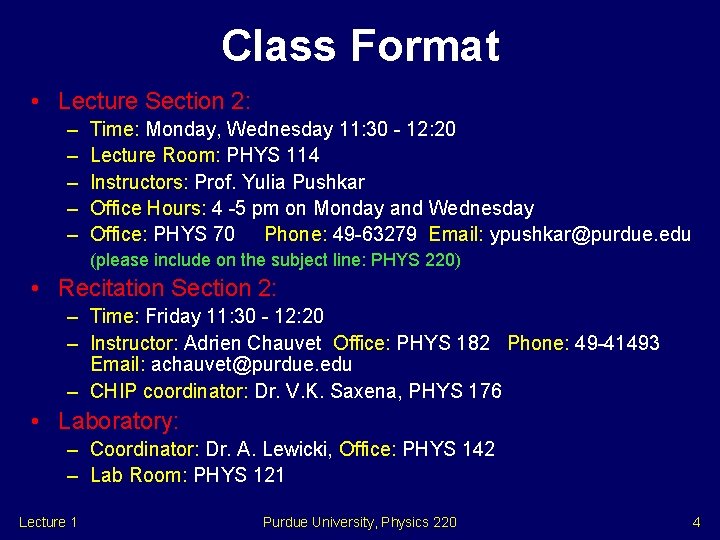 Class Format

• Lecture Section 2:
– Time: Monday, Wednesday 11:30 - 12:20
– Lecture Room: PHYS 114
– Instructors: Prof. Yulia Pushkar
– Office Hours: 4 -5 pm on Monday and Wednesday
– Office: PHYS 70 Phone: 49-63279 Email: ypushkar@purdue.edu
(please include on the subject line: PHYS 220)

• Recitation Section 2:
– Time: Friday 11:30 - 12:20
– Instructor: Adrien Chauvet Office: PHYS 182 Phone: 49-41493 Email: achauvet@purdue.edu
– CHIP coordinator: Dr. V.K. Saxena, PHYS 176

• Laboratory:
– Coordinator: Dr. A. Lewicki, Office: PHYS 142
– Lab Room: PHYS 121

Lecture 1 Purdue University, Physics 220 4